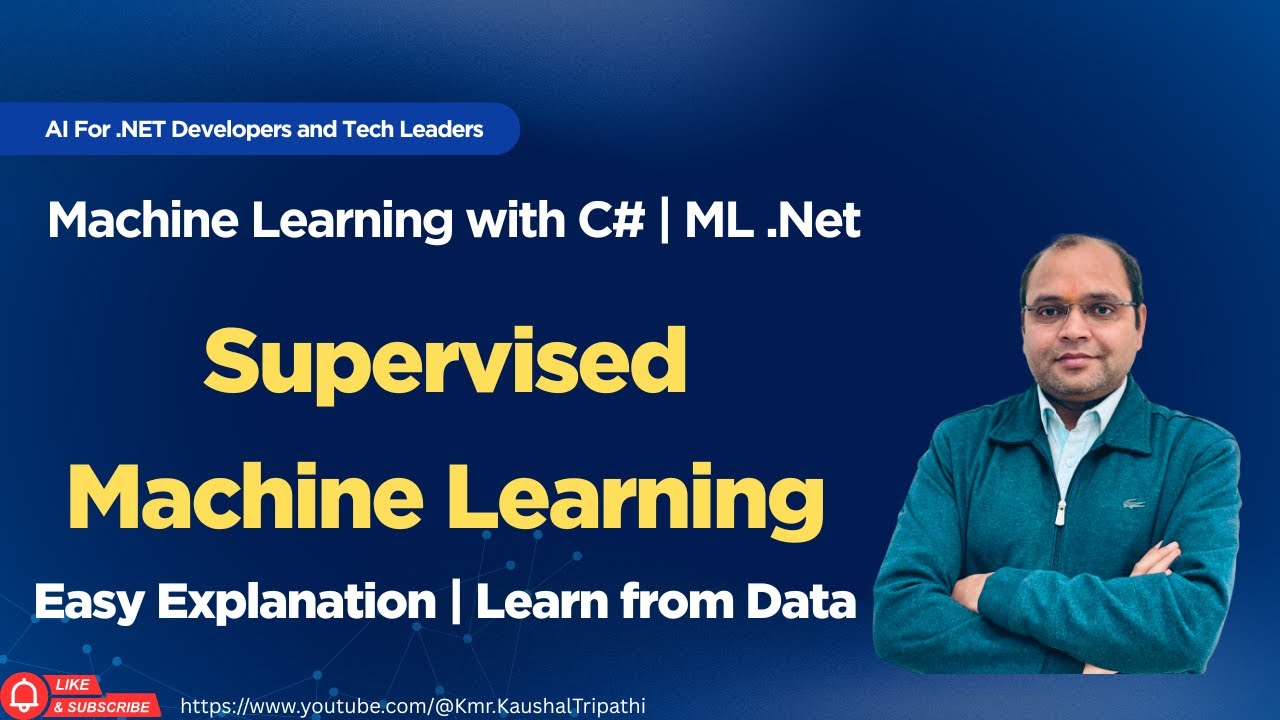 AI For .NET Developers and Tech Leaders

Machine Learning with C# | ML .Net

Supervised Machine Learning

Easy Explanation | Learn from Data

LIKE
& SUBSCRIBE

https://www.youtube.com/@Kmr.KaushalTripathi